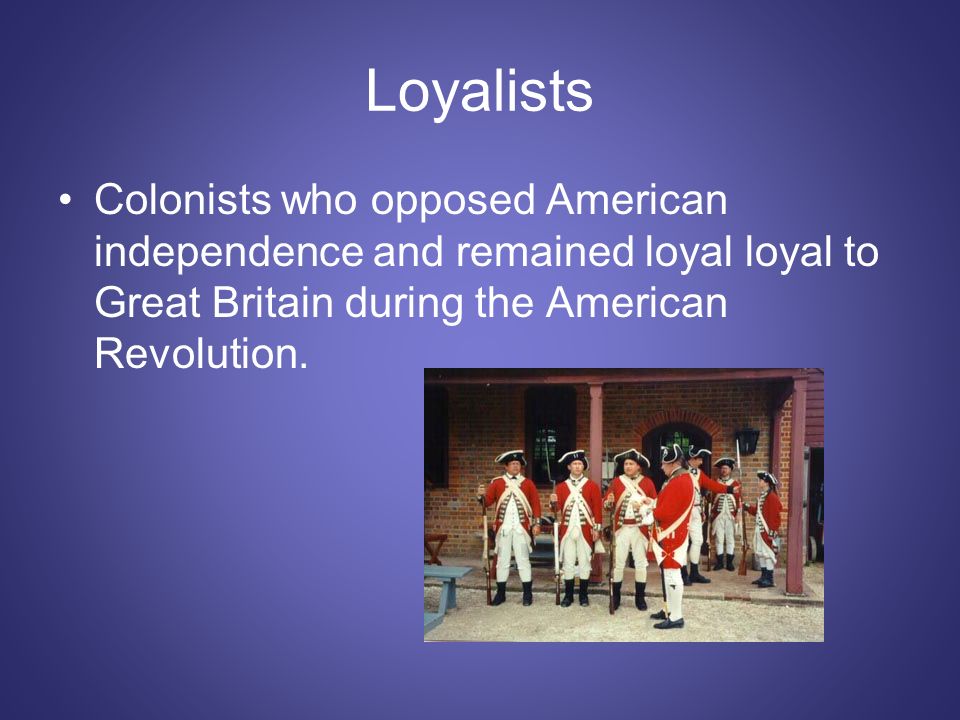 Loyalists

• Colonists who opposed American independence and remained loyal loyal to Great Britain during the American Revolution.